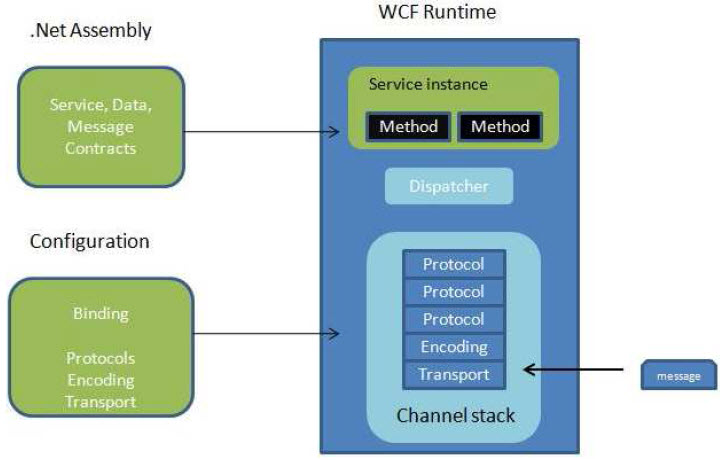 .Net Assembly

Service, Data, Message Contracts

Configuration

Binding

Protocols
Encoding
Transport

WCF Runtime

Service instance

Method

Method

Dispatcher

Protocol

Protocol

Protocol

Encoding

Transport

Channel stack

message